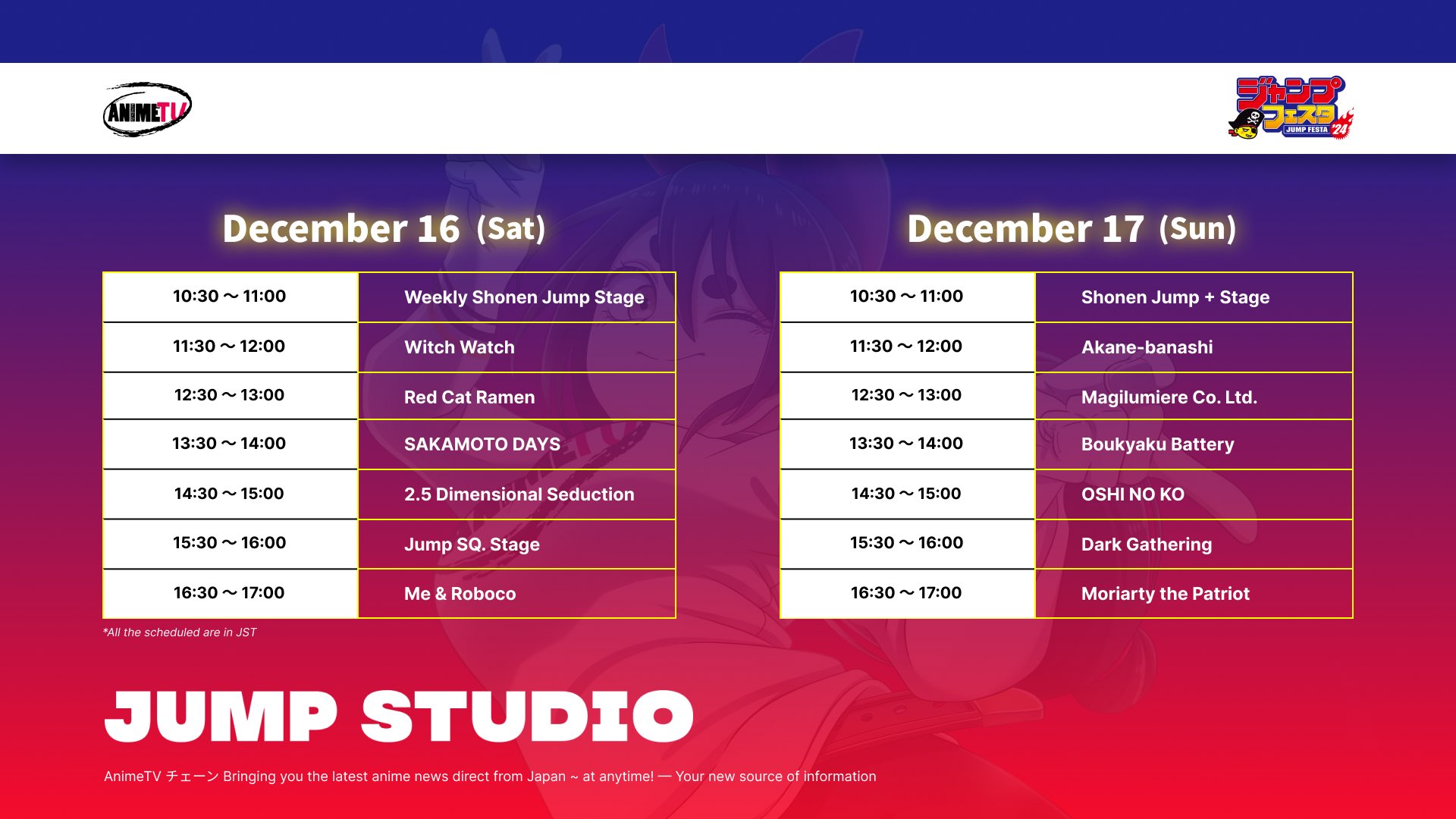 ANIMETV

ジャンプフェスタ JUMP FESTA '24

December 16 (Sat)

| 10:30 ~ 11:00 | Weekly Shonen Jump Stage |
|---|---|
| 11:30 ~ 12:00 | Witch Watch |
| 12:30 ~ 13:00 | Red Cat Ramen |
| 13:30 ~ 14:00 | SAKAMOTO DAYS |
| 14:30 ~ 15:00 | 2.5 Dimensional Seduction |
| 15:30 ~ 16:00 | Jump SQ. Stage |
| 16:30 ~ 17:00 | Me & Roboco |

*All the scheduled are in JST

December 17 (Sun)

| 10:30 ~ 11:00 | Shonen Jump + Stage |
|---|---|
| 11:30 ~ 12:00 | Akane-banashi |
| 12:30 ~ 13:00 | Magilumiere Co. Ltd. |
| 13:30 ~ 14:00 | Boukyaku Battery |
| 14:30 ~ 15:00 | OSHI NO KO |
| 15:30 ~ 16:00 | Dark Gathering |
| 16:30 ~ 17:00 | Moriarty the Patriot |

JUMP STUDIO

AnimeTV チェーン Bringing you the latest anime news direct from Japan ~ at anytime! — Your new source of information